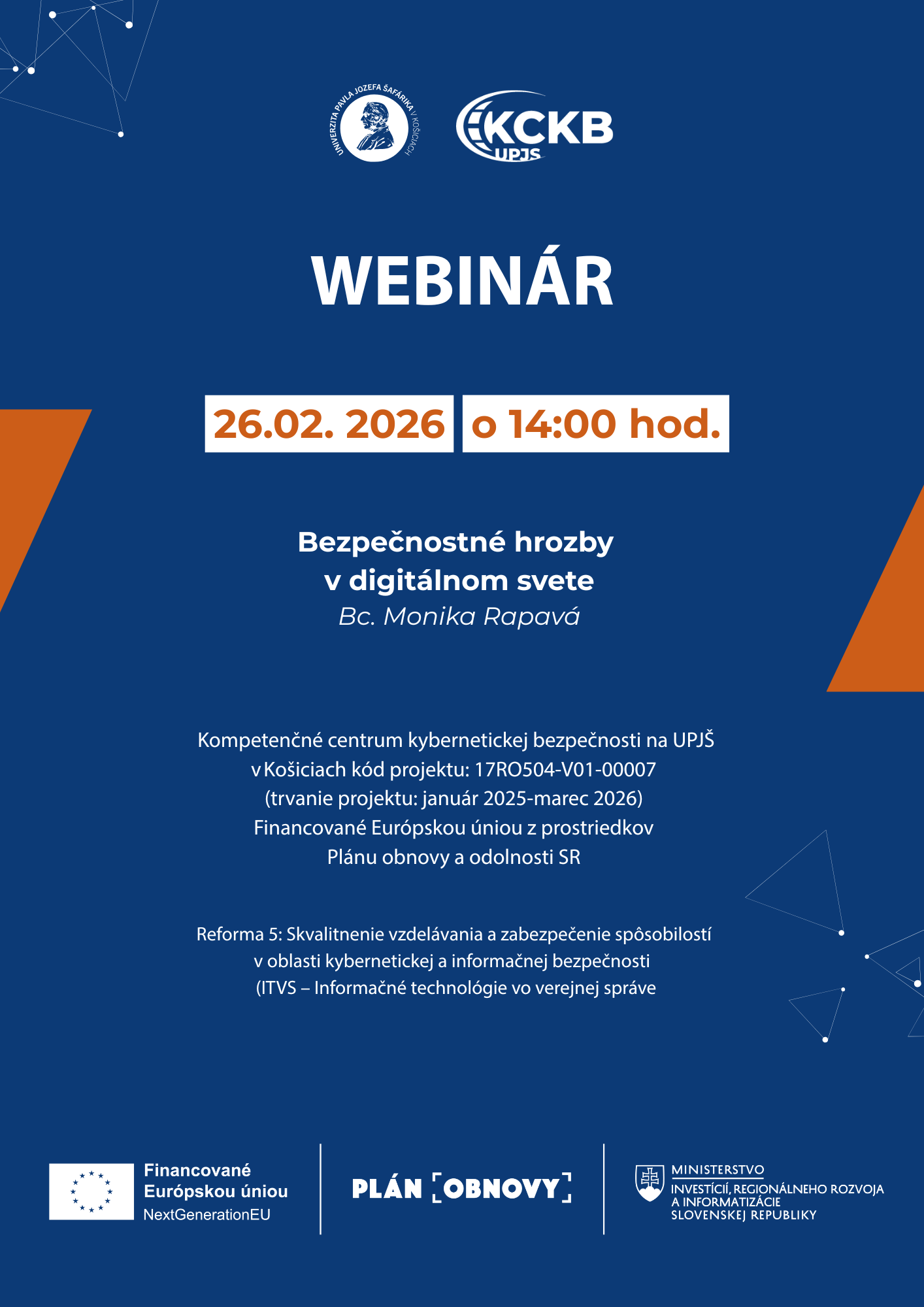 UNIVERZITA PAVLA JOZEFA ŠAFÁRIKA V KOŠICIACH

KCKB
UPJS

WEBINÁR

26.02. 2026 o 14:00 hod.

Bezpečnostné hrozby v digitálnom svete
Bc. Monika Rapavá

Kompetenčné centrum kybernetickej bezpečnosti na UPJŠ v Košiciach kód projektu: 17RO504-V01-00007 (trvanie projektu: január 2025-marec 2026) Financované Európskou úniou z prostriedkov Plánu obnovy a odolnosti SR

Reforma 5: Skvalitnenie vzdelávania a zabezpečenie spôsobilostí v oblasti kybernetickej a informačnej bezpečnosti (ITVS – Informačné technológie vo verejnej správe

Financované Európskou úniou
NextGenerationEU

PLÁN OBNOVY

MINISTERSTVO
INVESTÍCIÍ, REGIONÁLNEHO ROZVOJA A INFORMATIZÁCIE SLOVENSKEJ REPUBLIKY